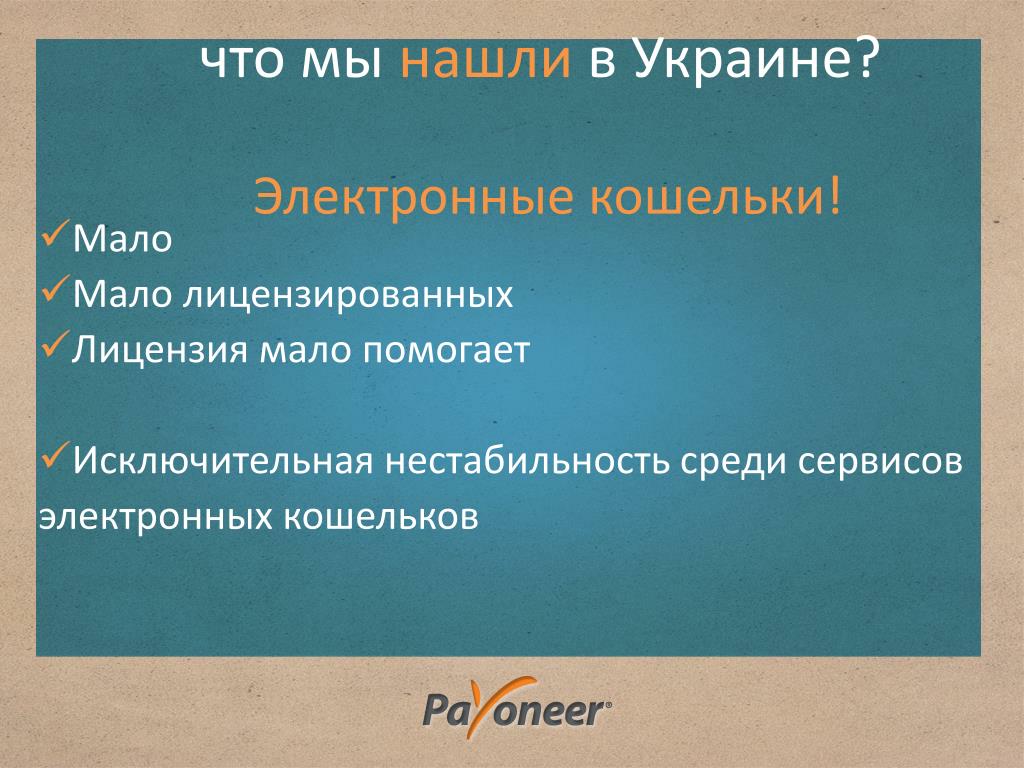 что мы нашли в Украине?

Электронные кошельки!

✓Мало

✓Мало лицензированных

✓Лицензия мало помогает

✓Исключительная нестабильность среди сервисов электронных кошельков

Payoneer®